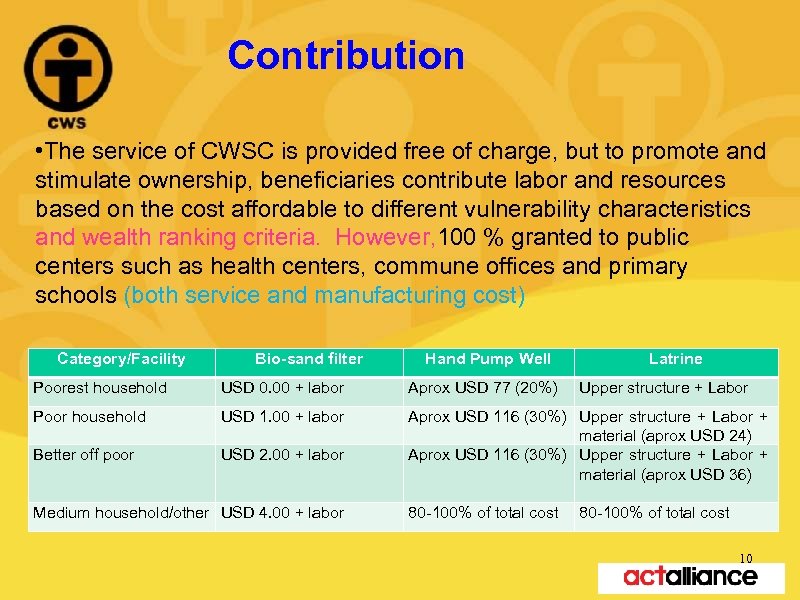 CWS

Contribution

•The service of CWSC is provided free of charge, but to promote and stimulate ownership, beneficiaries contribute labor and resources based on the cost affordable to different vulnerability characteristics and wealth ranking criteria. However,100 % granted to public centers such as health centers, commune offices and primary schools (both service and manufacturing cost)

| Category/Facility | Bio-sand filter | Hand Pump Well | Latrine |
|---|---|---|---|
| Poorest household | USD 0.00 + labor | Aprox USD 77 (20%) | Upper structure + Labor |
| Poor household | USD 1.00 + labor | Aprox USD 116 (30%) | Upper structure + Labor + material (aprox USD 24) |
| Better off poor | USD 2.00 + labor | Aprox USD 116 (30%) | Upper structure + Labor + material (aprox USD 36) |
| Medium household/other | USD 4.00 + labor | 80-100% of total cost | 80-100% of total cost |

10

actalliance